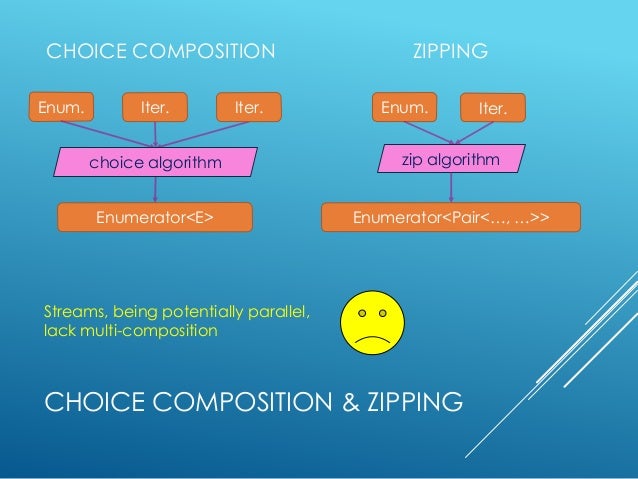 CHOICE COMPOSITION

Enum.
Iter.
Iter.

choice algorithm

Enumerator<E>

ZIPPING

Enum.
Iter.

zip algorithm

Enumerator<Pair<…, …>>

Streams, being potentially parallel, lack multi-composition

CHOICE COMPOSITION & ZIPPING